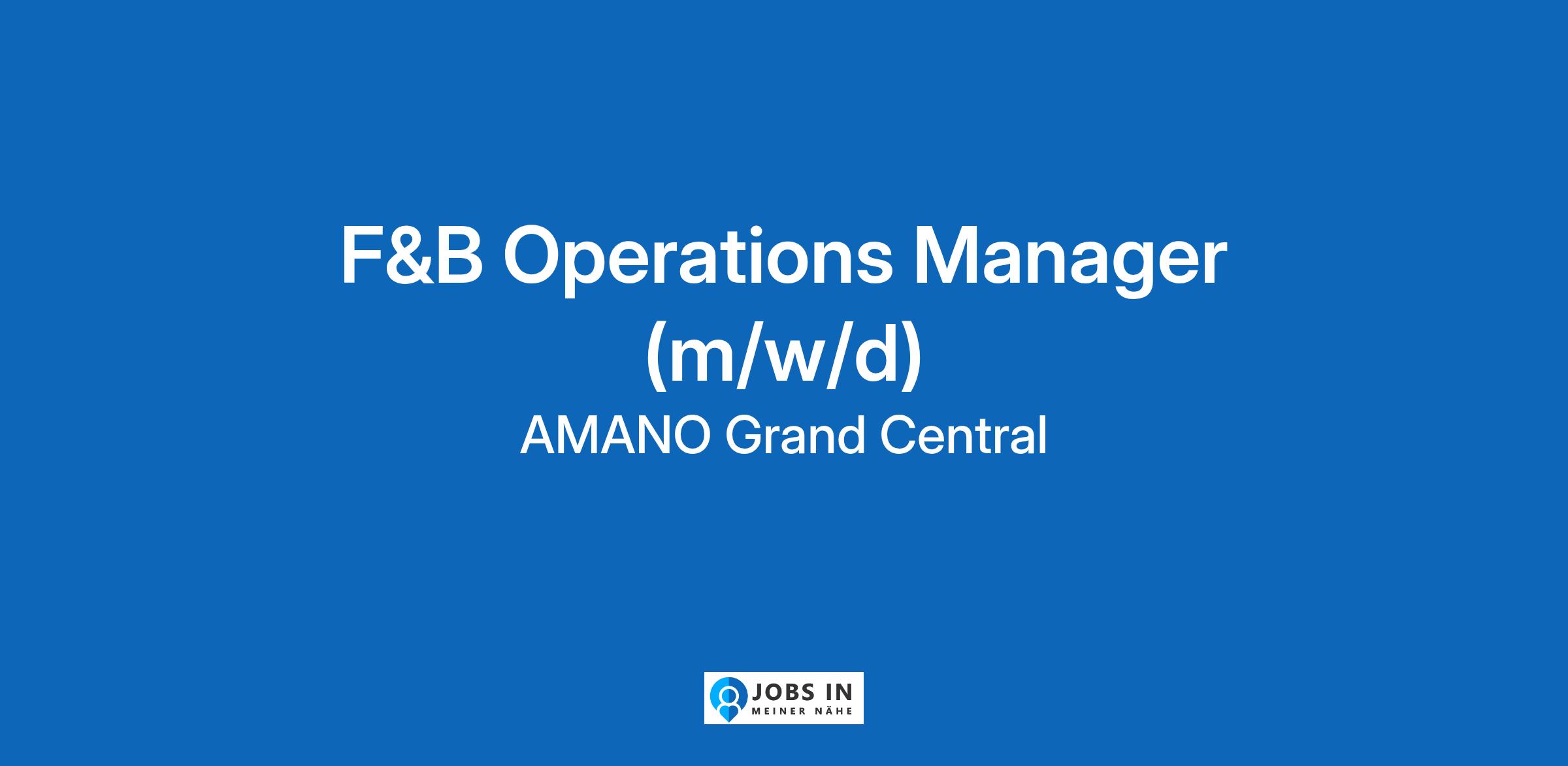 F&B Operations Manager (m/w/d)

AMANO Grand Central

JOBS IN
MEINER NÄHE